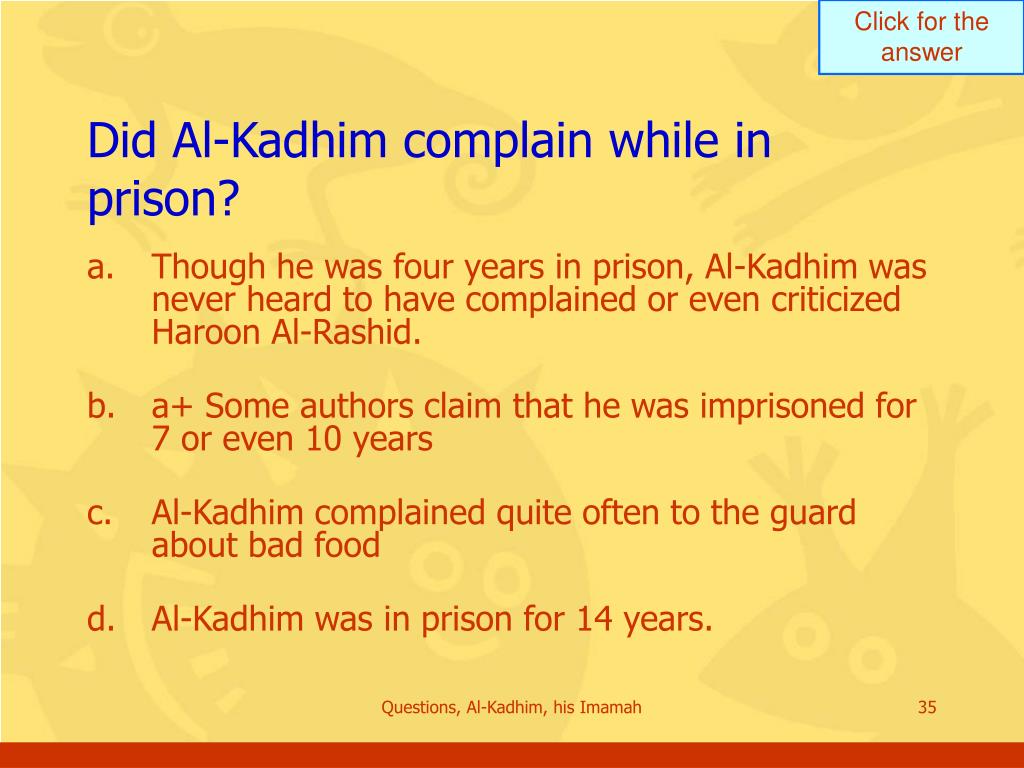 Click for the answer

Did Al-Kadhim complain while in prison?

a. Though he was four years in prison, Al-Kadhim was never heard to have complained or even criticized Haroon Al-Rashid.

b. a+ Some authors claim that he was imprisoned for 7 or even 10 years

c. Al-Kadhim complained quite often to the guard about bad food

d. Al-Kadhim was in prison for 14 years.

Questions, Al-Kadhim, his Imamah

35